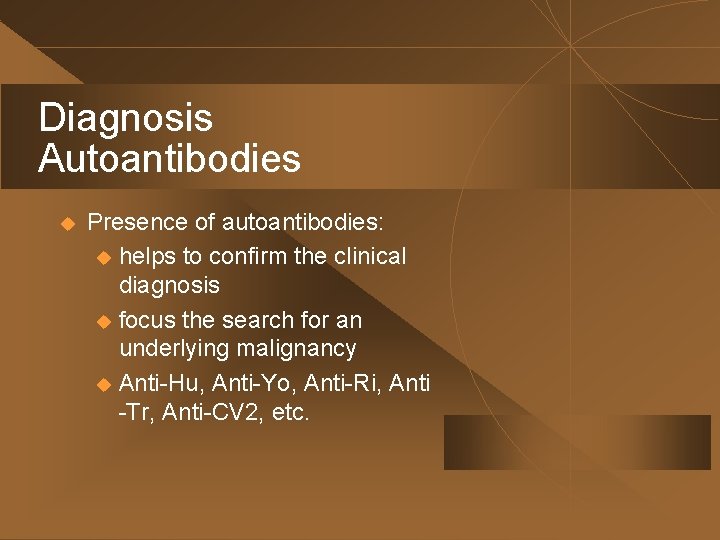 Diagnosis
Autoantibodies

Presence of autoantibodies:

helps to confirm the clinical diagnosis

focus the search for an underlying malignancy

Anti-Hu, Anti-Yo, Anti-Ri, Anti -Tr, Anti-CV2, etc.